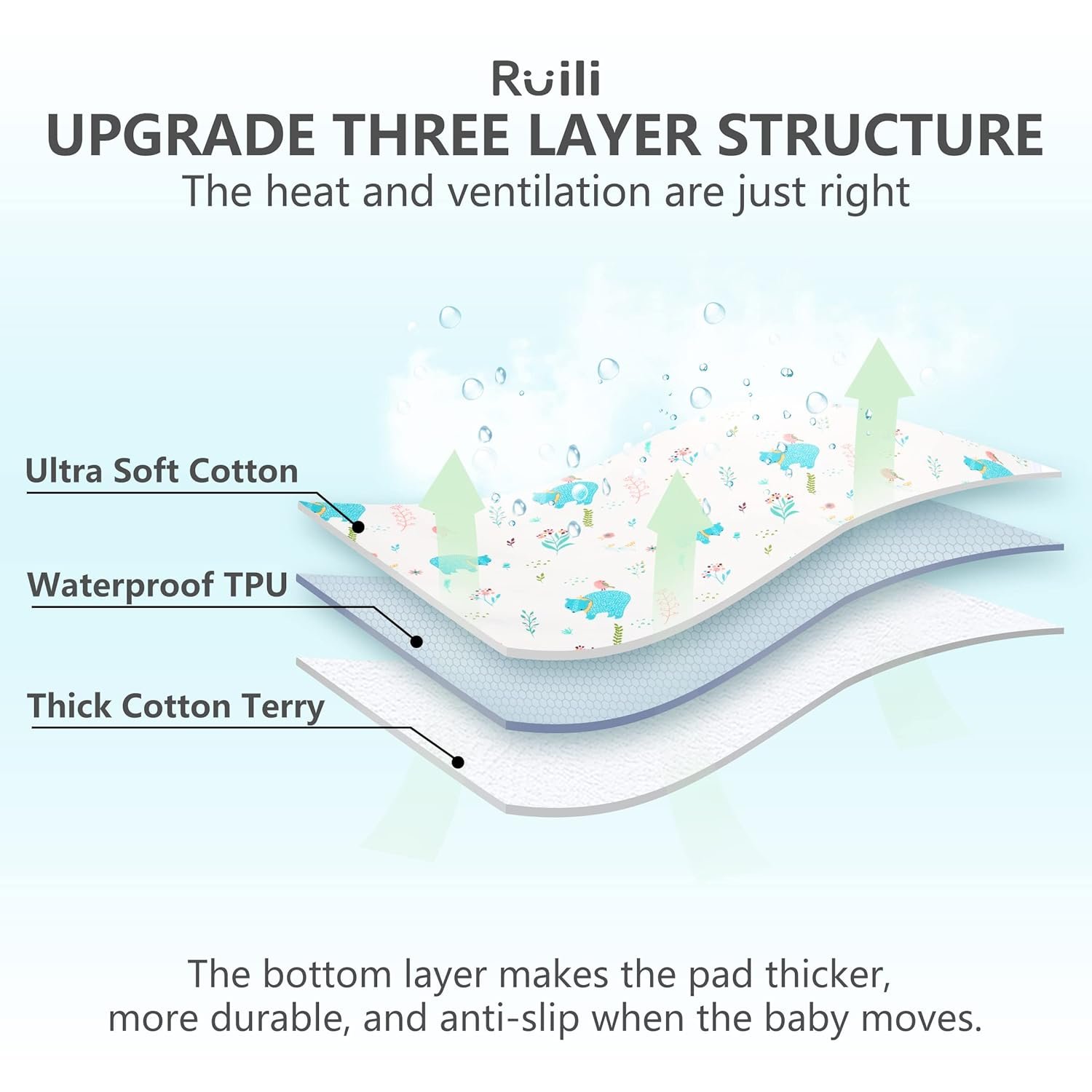 Ruili

UPGRADE THREE LAYER STRUCTURE

The heat and ventilation are just right

Ultra Soft Cotton

Waterproof TPU

Thick Cotton Terry

The bottom layer makes the pad thicker, more durable, and anti-slip when the baby moves.